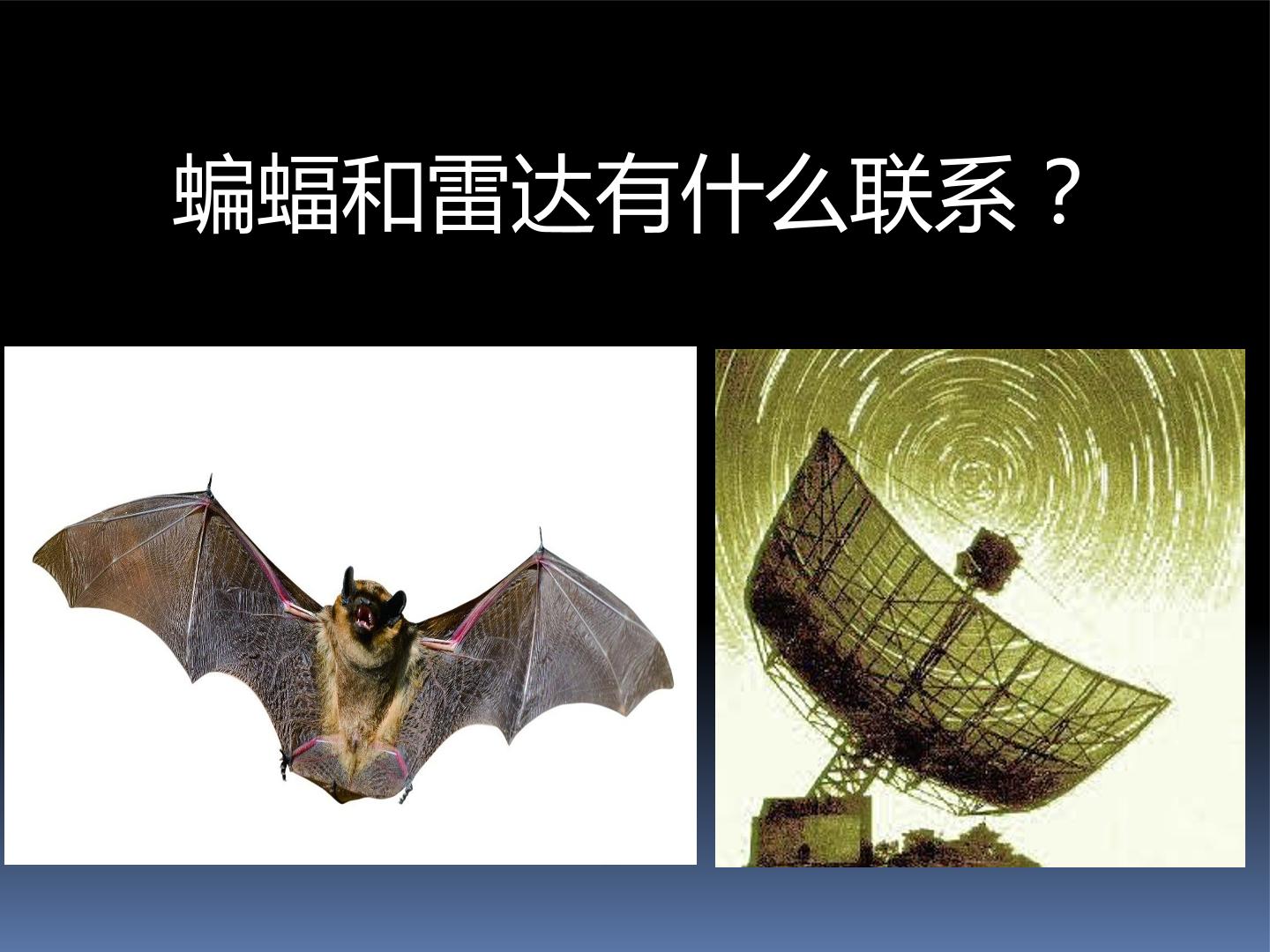 蝙蝠和雷达有什么联系？